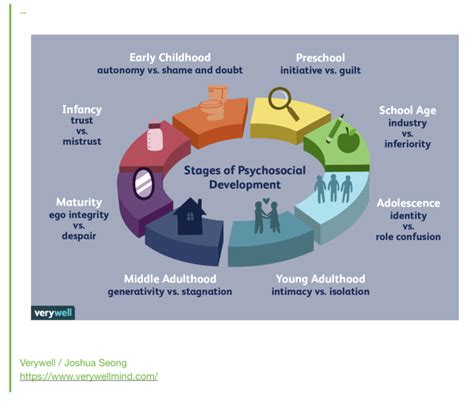 Early Childhood
autonomy vs. shame and doubt

Preschool
initiative vs. guilt

Infancy
trust
vs.
mistrust

School Age
industry
vs.
inferiority

Stages of Psychosocial Development

Maturity
ego integrity
vs.
despair

Adolescence
identity
vs.
role confusion

Middle Adulthood
generativity vs. stagnation

Young Adulthood
intimacy vs. isolation

verywell

Verywell / Joshua Seong
https://www.verywellmind.com/